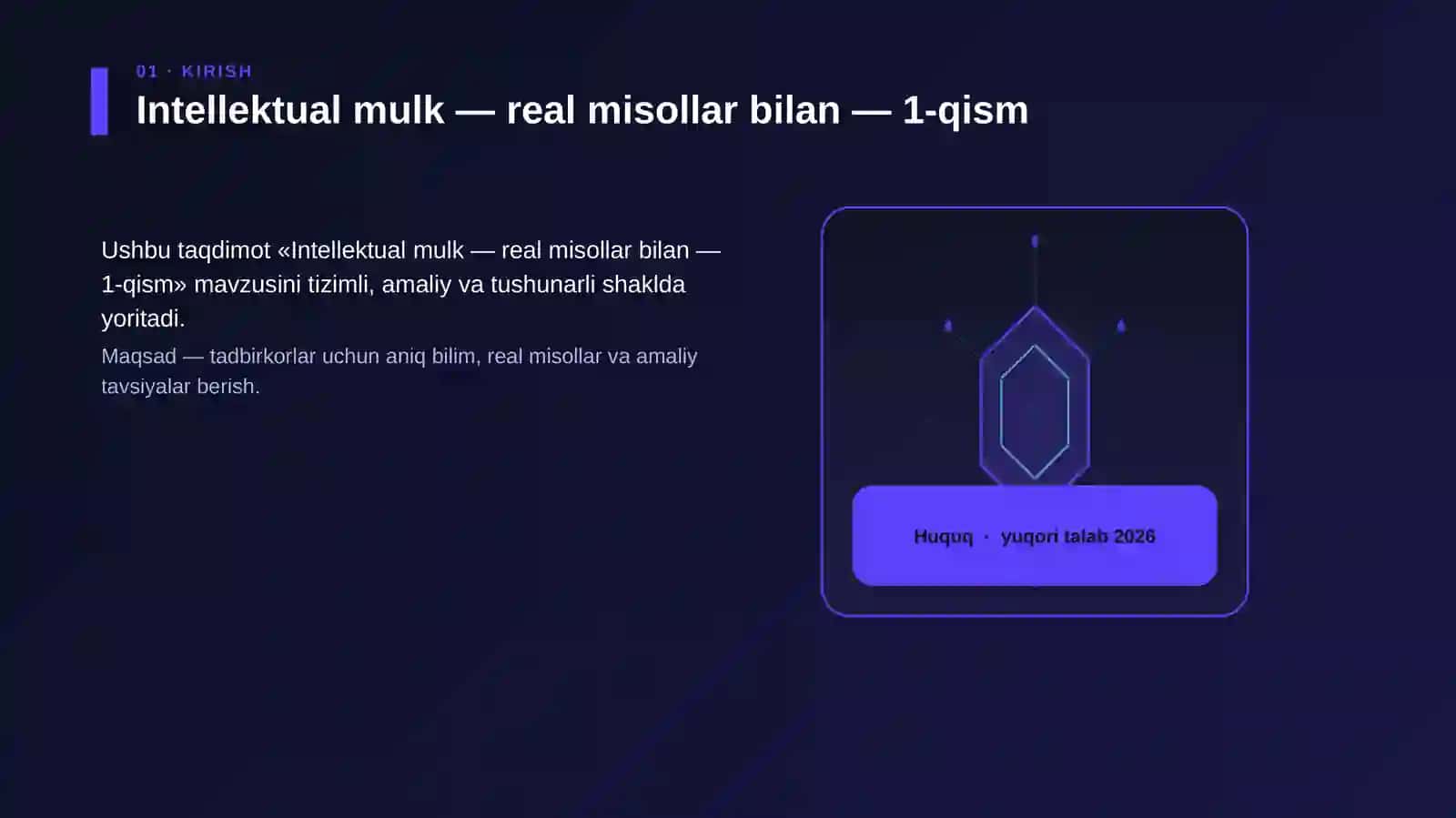 01 · KIRISH

Intellektual mulk — real misollar bilan — 1-qism

Ushbu taqdimot «Intellektual mulk — real misollar bilan — 1-qism» mavzusini tizimli, amaliy va tushunarli shaklda yoritadi.

Maqsad — tadbirkorlar uchun aniq bilim, real misollar va amaliy tavsiyalar berish.

Huquq · yuqori talab 2026